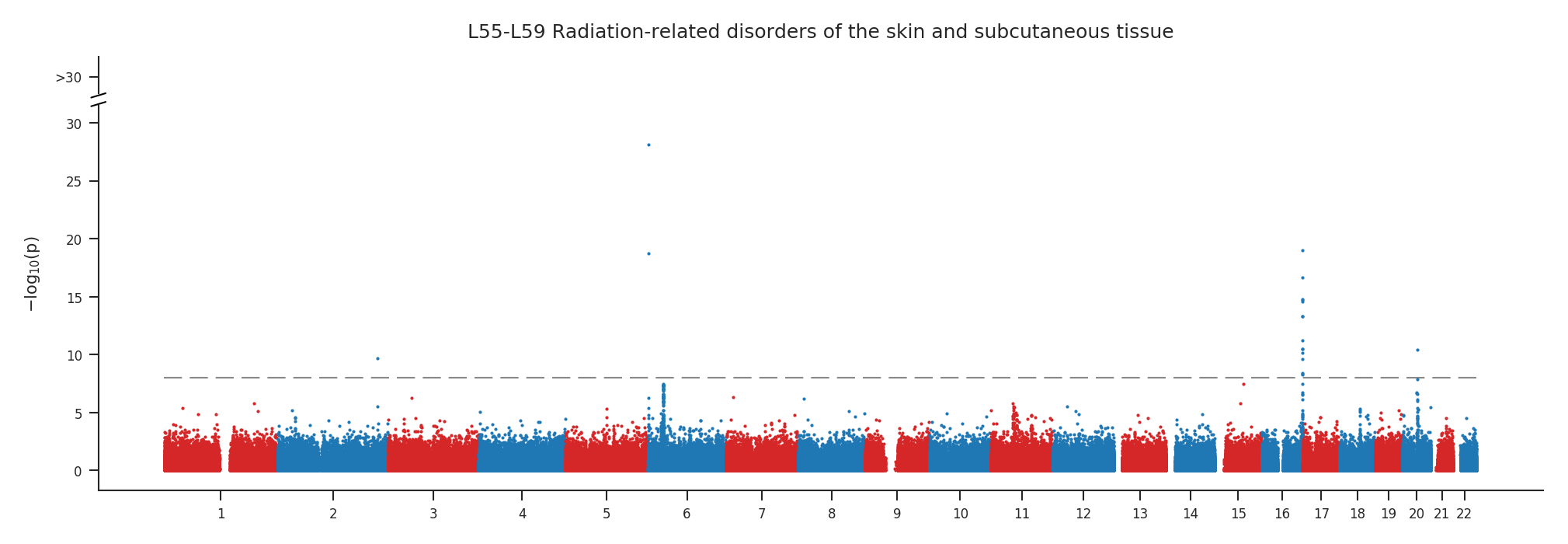 L55-L59 Radiation-related disorders of the skin and subcutaneous tissue

>30
30
25
20
15
10
5
0

$-\log_{10}(p)$

1 2 3 4 5 6 7 8 9 10 11 12 13 14 15 16 17 18 19 20 21 22